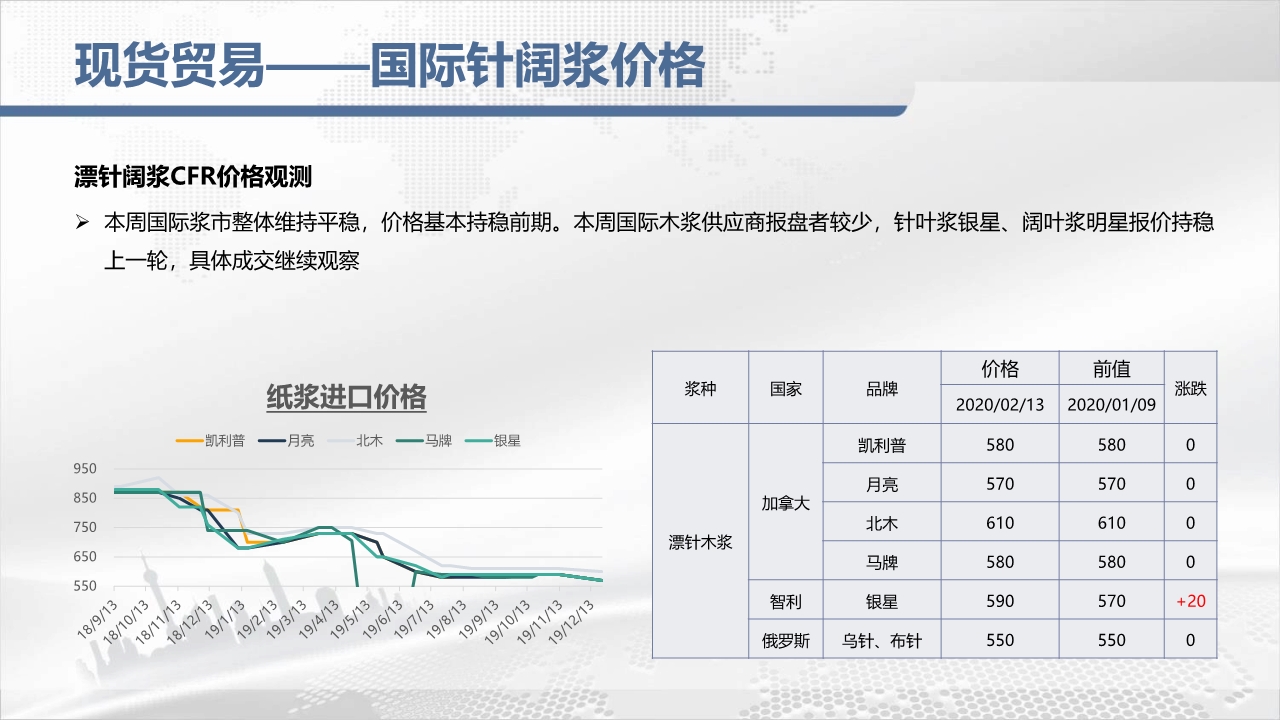 现货贸易——国际针阔浆价格

漂针阔浆CFR价格观测

➢ 本周国际浆市整体维持平稳，价格基本持稳前期。本周国际木浆供应商报盘者较少，针叶浆银星、阔叶浆明星报价持稳上一轮，具体成交继续观察

纸浆进口价格

凯利普 月亮 北木 马牌 银星

950
850
750
650
550

18/9/13 18/10/13 18/11/13 18/12/13 19/1/13 19/2/13 19/3/13 19/4/13 19/5/13 19/6/13 19/7/13 19/8/13 19/9/13 19/10/13 19/11/13 19/12/13

| 浆种 | 国家 | 品牌 | 价格 2020/02/13 | 前值 2020/01/09 | 涨跌 |
|---|---|---|---|---|---|
| 漂针木浆 | 加拿大 | 凯利普 | 580 | 580 | 0 |
| | | 月亮 | 570 | 570 | 0 |
| | | 北木 | 610 | 610 | 0 |
| | | 马牌 | 580 | 580 | 0 |
| | 智利 | 银星 | 590 | 570 | +20 |
| | 俄罗斯 | 乌针、布针 | 550 | 550 | 0 |